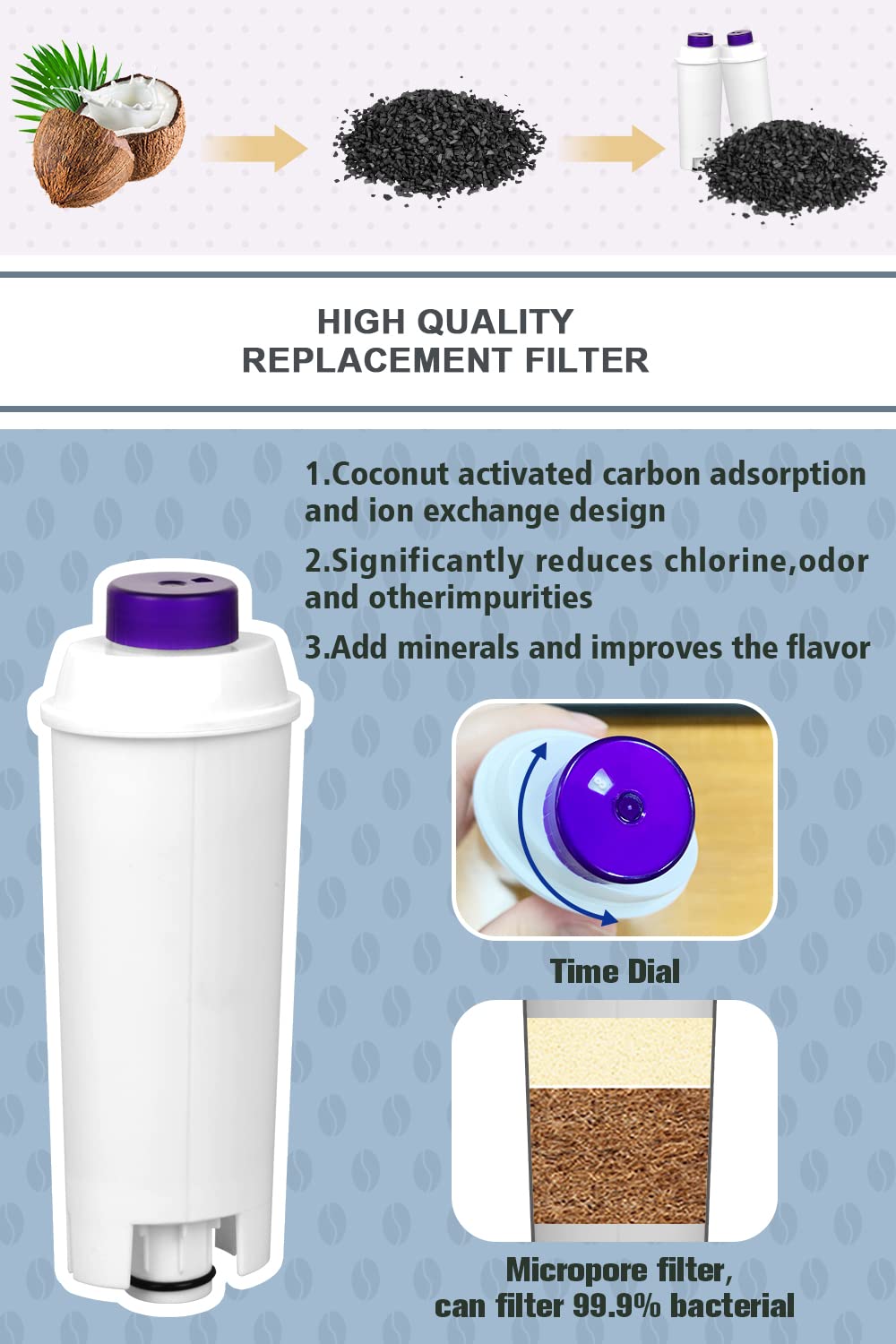 HIGH QUALITY
REPLACEMENT FILTER

1.Coconut activated carbon adsorption and ion exchange design

2.Significantly reduces chlorine,odor and otherimpurities

3.Add minerals and improves the flavor

Time Dial

Micropore filter,
can filter 99.9% bacterial